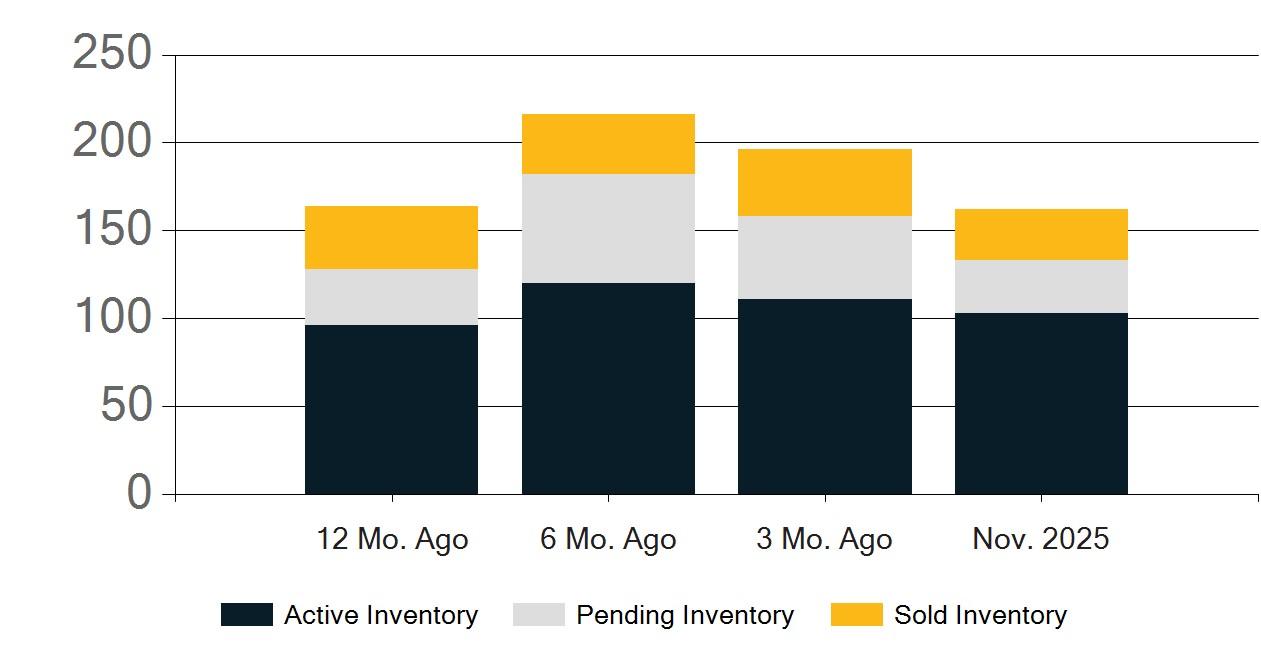 250
200
150
100
50
0

12 Mo. Ago
6 Mo. Ago
3 Mo. Ago
Nov. 2025

Active Inventory
Pending Inventory
Sold Inventory